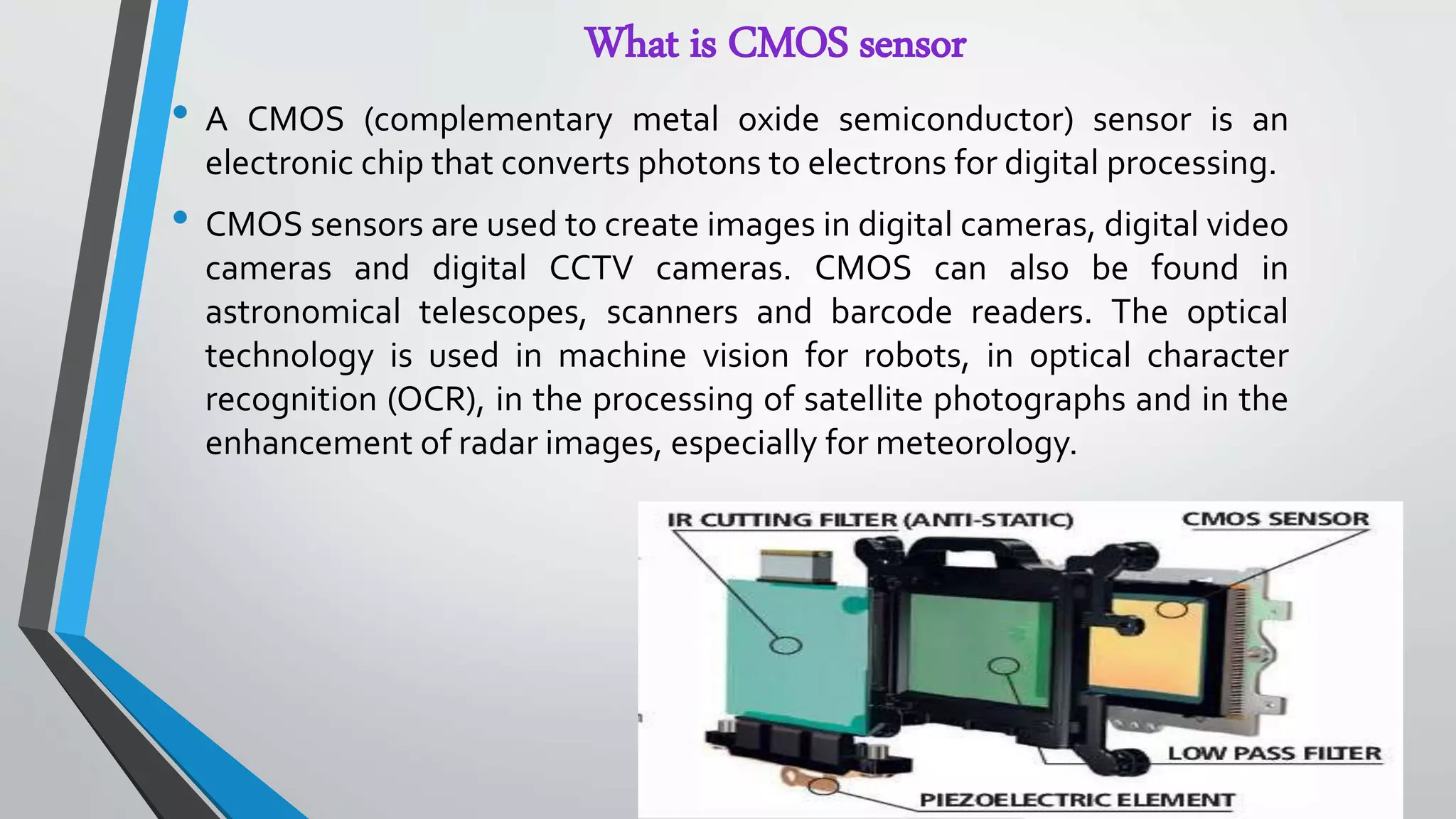 What is CMOS sensor

• A CMOS (complementary metal oxide semiconductor) sensor is an electronic chip that converts photons to electrons for digital processing.

• CMOS sensors are used to create images in digital cameras, digital video cameras and digital CCTV cameras. CMOS can also be found in astronomical telescopes, scanners and barcode readers. The optical technology is used in machine vision for robots, in optical character recognition (OCR), in the processing of satellite photographs and in the enhancement of radar images, especially for meteorology.

IR CUTTING FILTER (ANTI-STATIC)
CMOS SENSOR
LOW PASS FILTER
PIEZOELECTRIC ELEMENT